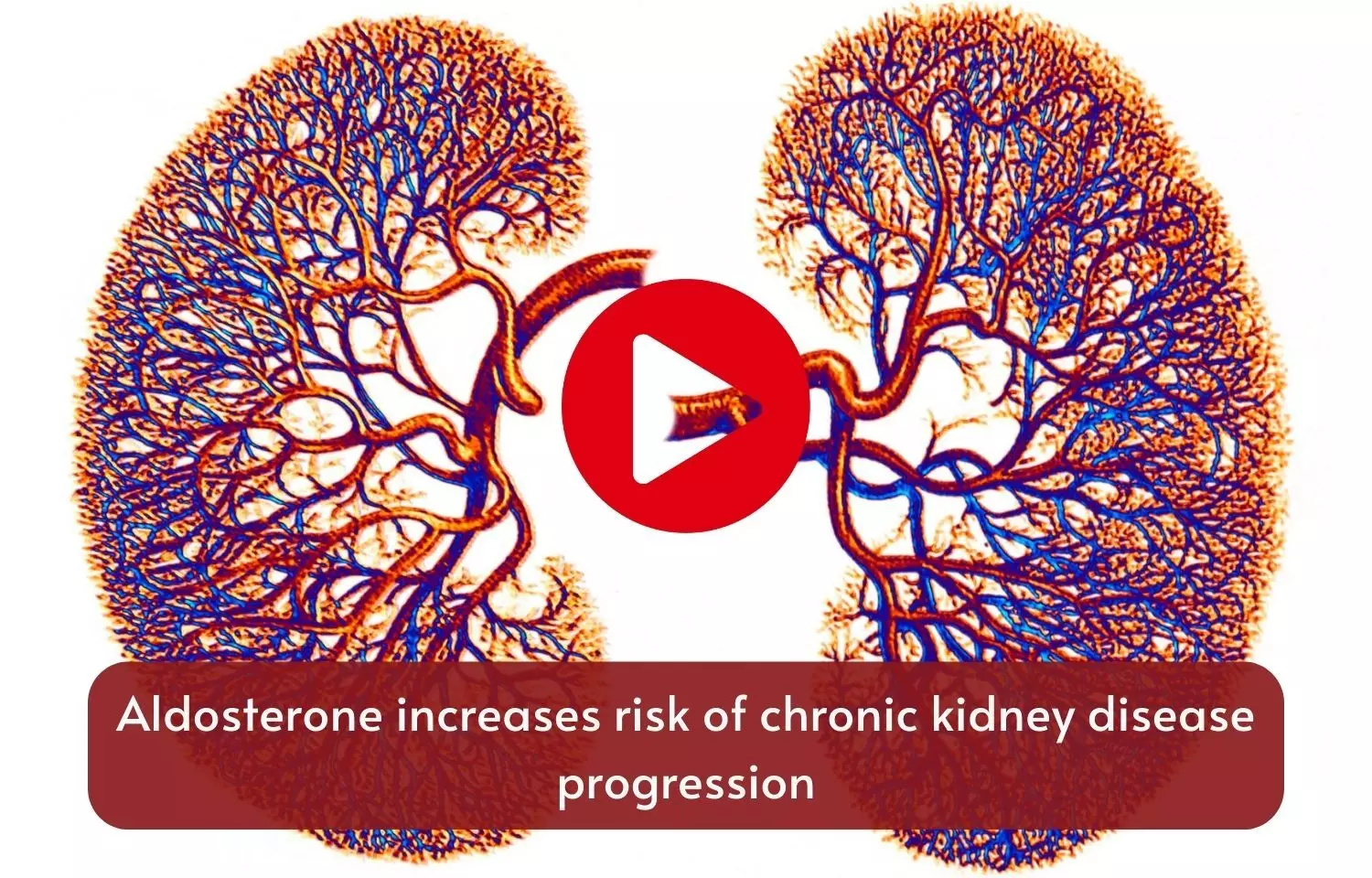 Aldosterone increases risk of chronic kidney disease progression